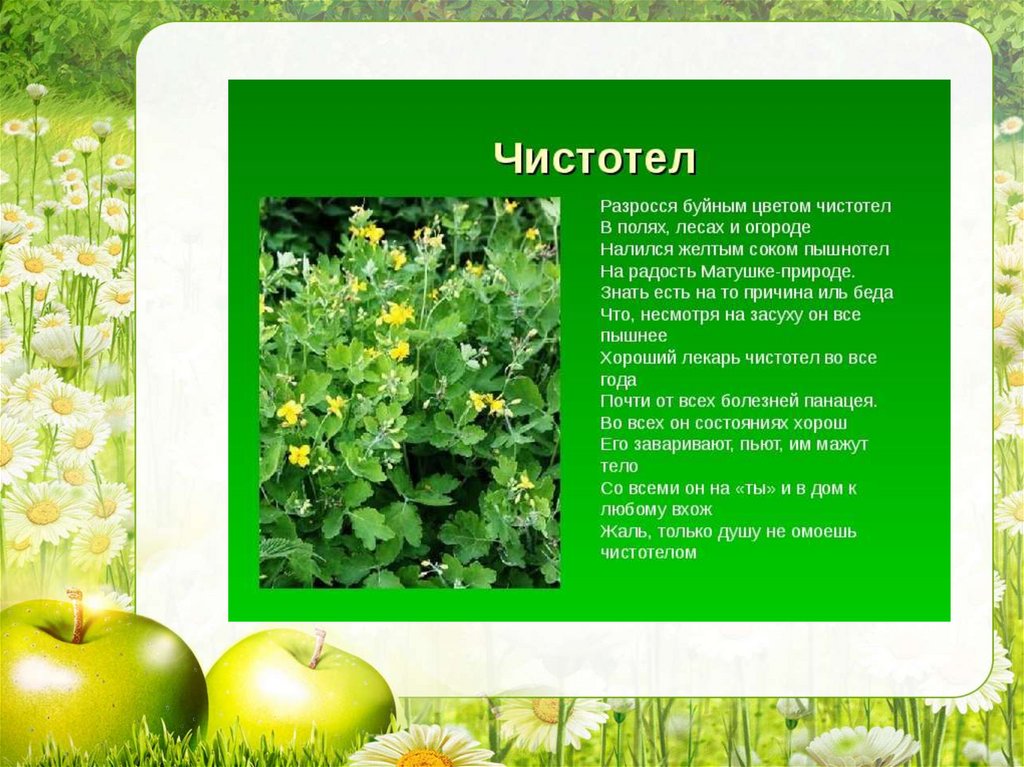 Чистотел

Разросся буйным цветом чистотел
В полях, лесах и огороде
Налился желтым соком пышнотел
На радость Матушке-природе.
Знать есть на то причина иль беда
Что, несмотря на засуху он все пышнее
Хороший лекарь чистотел во все года
Почти от всех болезней панацея.
Во всех он состояниях хорош
Его заваривают, пьют, им мажут тело
Со всеми он на «ты» и в дом к любому вхож
Жаль, только душу не омоешь чистотелом